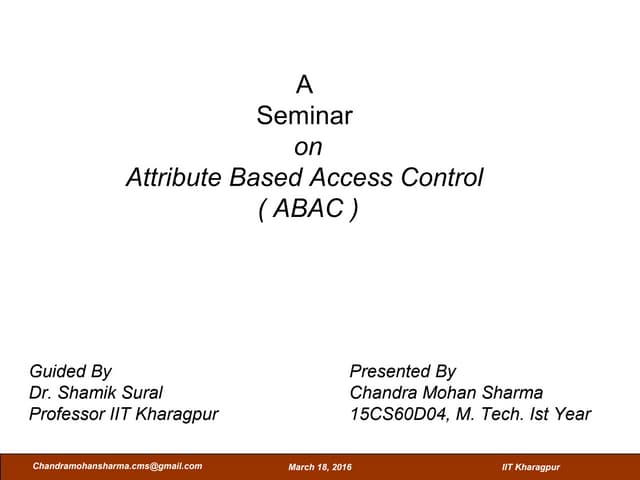 A
Seminar
on
Attribute Based Access Control
( ABAC )

Guided By
Dr. Shamik Sural
Professor IIT Kharagpur

Presented By
Chandra Mohan Sharma
15CS60D04, M. Tech. Ist Year

Chandramohansharma.cms@gmail.com
March 18, 2016
IIT Kharagpur